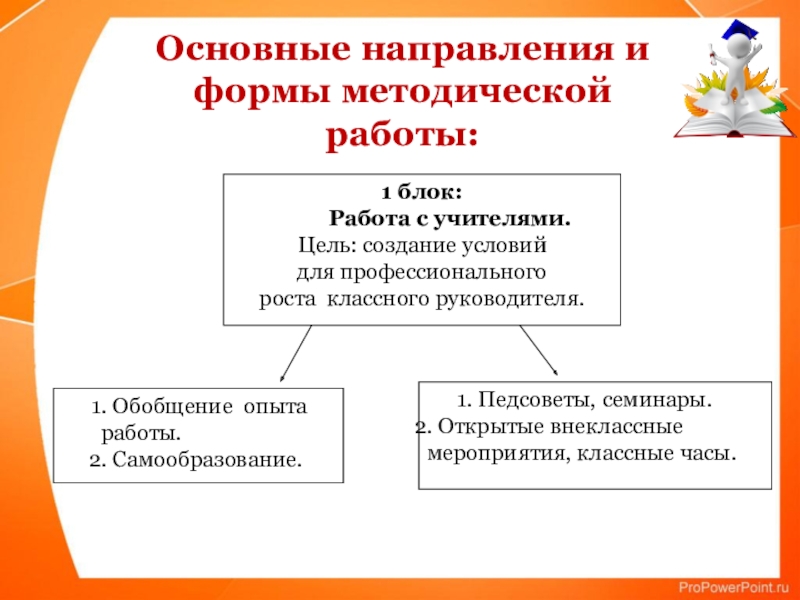 Основные направления и формы методической работы:

1 блок:
Работа с учителями.
Цель: создание условий для профессионального роста классного руководителя.

1. Обобщение опыта работы.
2. Самообразование.

1. Педсоветы, семинары.
2. Открытые внеклассные мероприятия, классные часы.

ProPowerPoint.ru